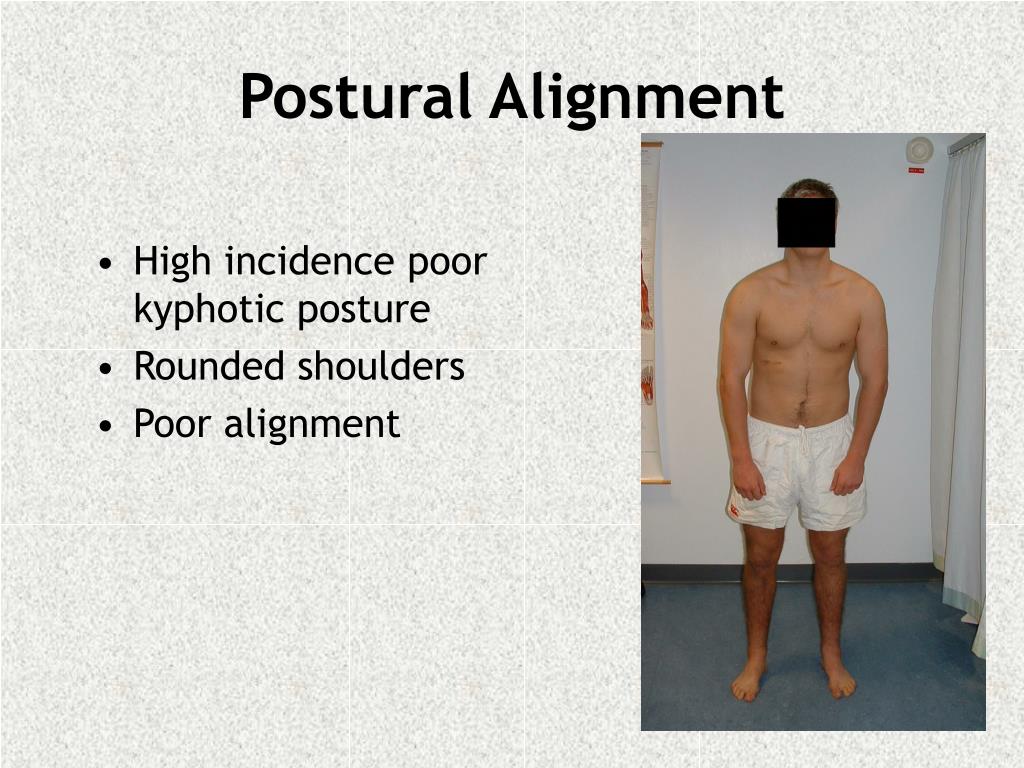 Postural Alignment

• High incidence poor kyphotic posture
• Rounded shoulders
• Poor alignment